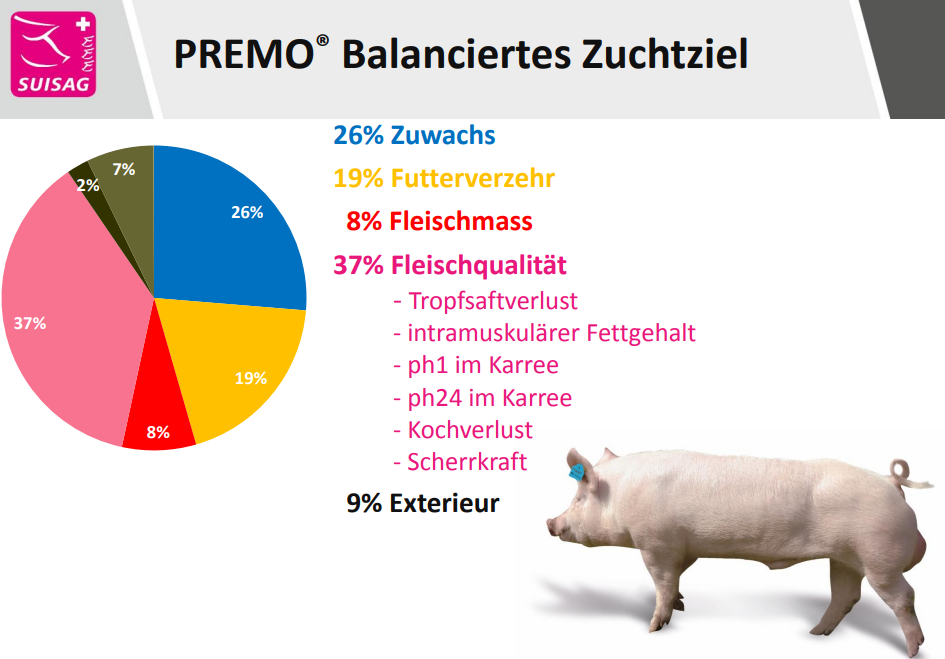 SUISAG

PREMO® Balanciertes Zuchtziel

7%
2%
26%
37%
19%
8%

26% Zuwachs

19% Futterverzehr

8% Fleischmass

37% Fleischqualität
- Tropfsaftverlust
- intramuskulärer Fettgehalt
- ph1 im Karree
- ph24 im Karree
- Kochverlust
- Scherrkraft

9% Exterieur